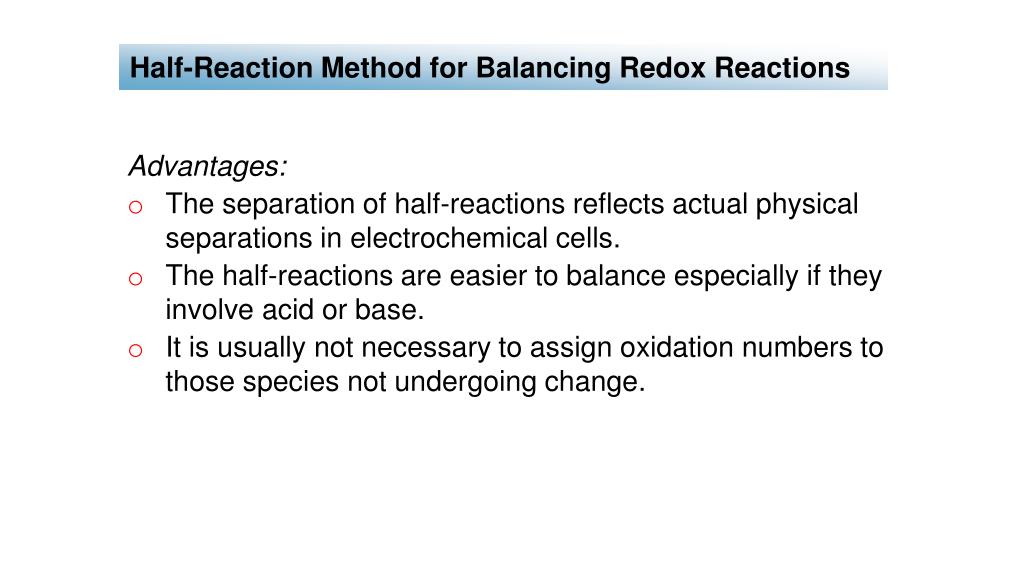 Half-Reaction Method for Balancing Redox Reactions

Advantages:

o The separation of half-reactions reflects actual physical separations in electrochemical cells.

o The half-reactions are easier to balance especially if they involve acid or base.

o It is usually not necessary to assign oxidation numbers to those species not undergoing change.